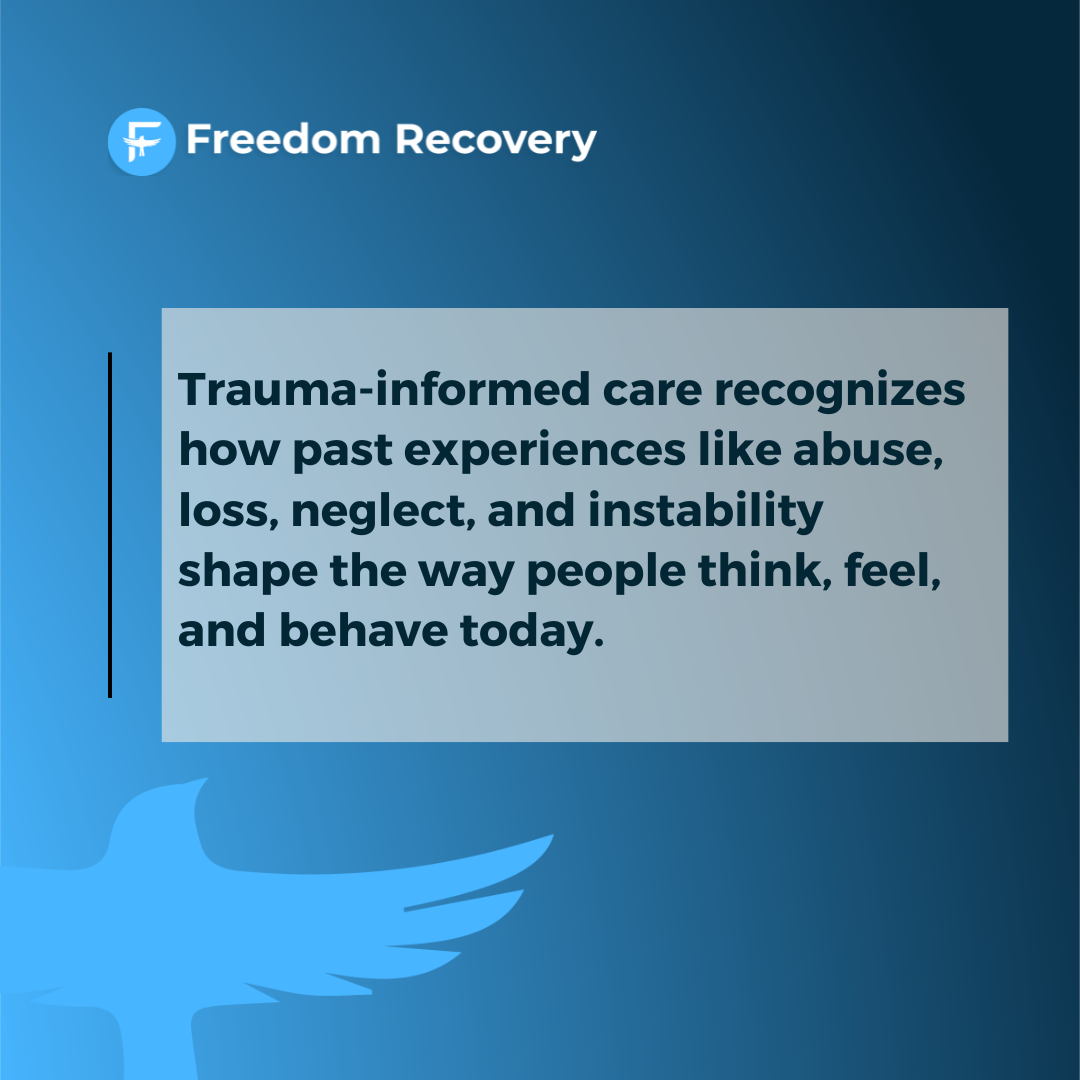 Freedom Recovery

Trauma-informed care recognizes how past experiences like abuse, loss, neglect, and instability shape the way people think, feel, and behave today.